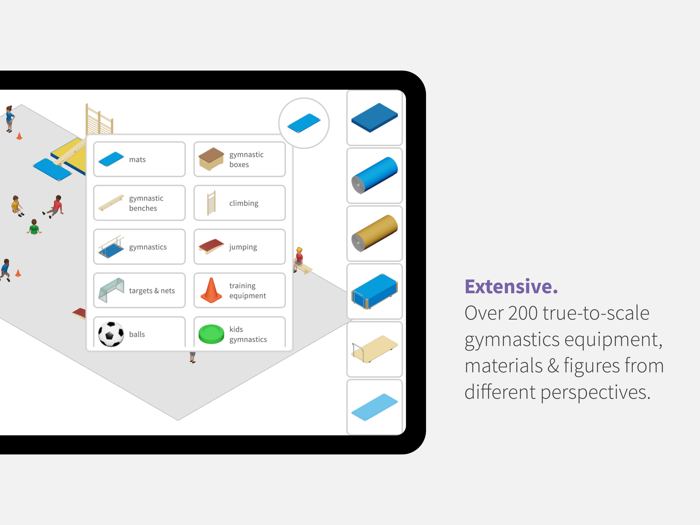 mats

gymnastic boxes

gymnastic benches

climbing

gymnastics

jumping

targets & nets

training equipment

balls

kids gymnastics

**Extensive.**
Over 200 true-to-scale gymnastics equipment, materials & figures from different perspectives.